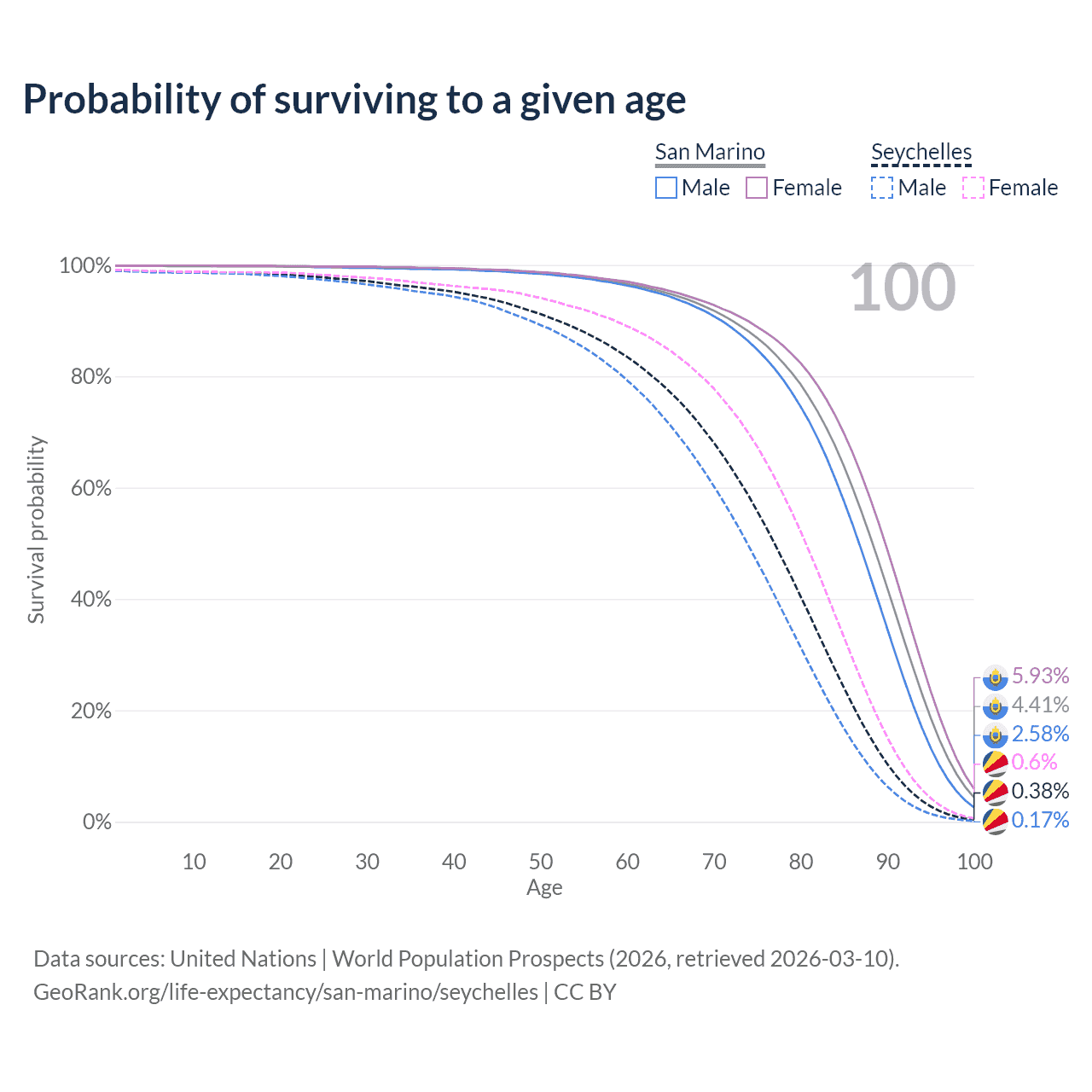 Probability of surviving to a given age

San Marino
Male Female

Seychelles
Male Female

100

100%
80%
60%
40%
20%
0%

Survival probability

5.93%
4.41%
2.58%
0.6%
0.38%
0.17%

10 20 30 40 50 60 70 80 90 100
Age

Data sources: United Nations | World Population Prospects (2026, retrieved 2026-03-10).
GeoRank.org/life-expectancy/san-marino/seychelles | CC BY